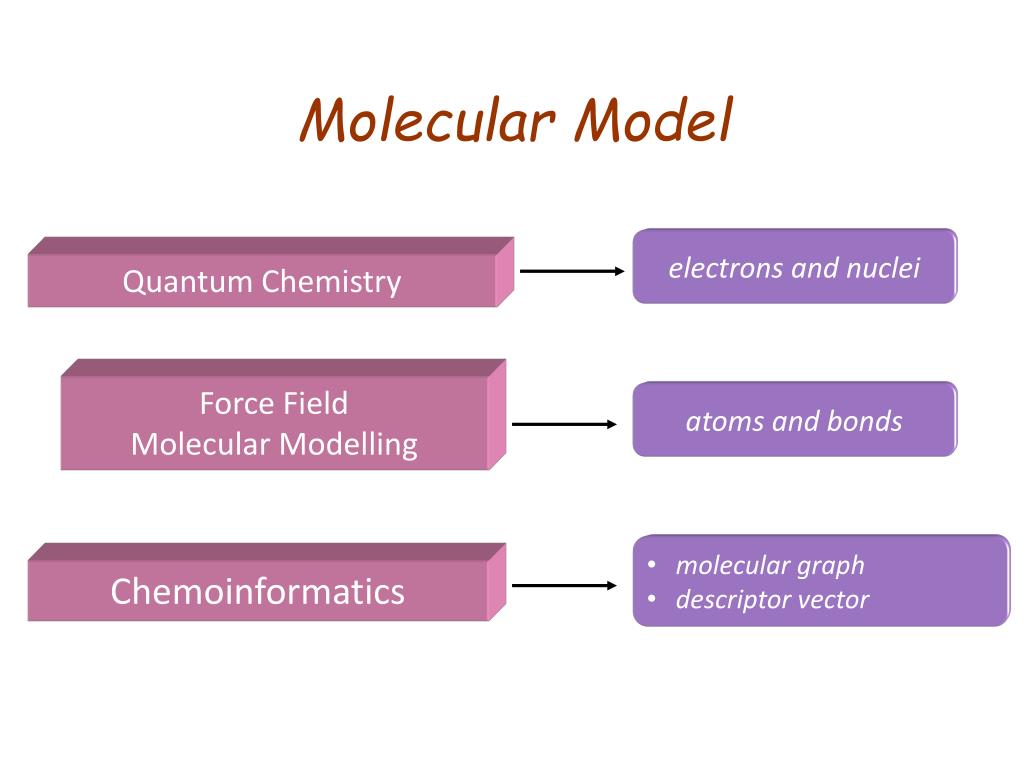 Molecular Model

Quantum Chemistry

electrons and nuclei

Force Field
Molecular Modelling

atoms and bonds

Chemoinformatics

• molecular graph
• descriptor vector